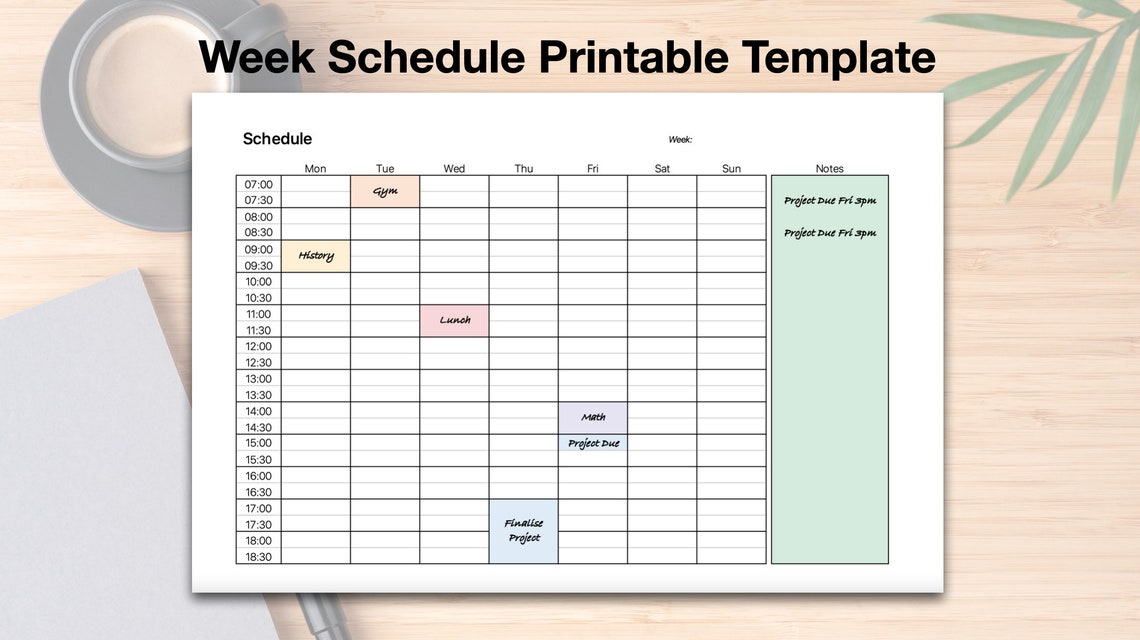 Week Schedule Printable Template

Schedule

Week:

| | Mon | Tue | Wed | Thu | Fri | Sat | Sun |
|---|---|---|---|---|---|---|---|
| 07:00 | | Gym | | | | | |
| 07:30 | | | | | | | |
| 08:00 | | | | | | | |
| 08:30 | | | | | | | |
| 09:00 | History | | | | | | |
| 09:30 | | | | | | | |
| 10:00 | | | | | | | |
| 10:30 | | | | | | | |
| 11:00 | | | Lunch | | | | |
| 11:30 | | | | | | | |
| 12:00 | | | | | | | |
| 12:30 | | | | | | | |
| 13:00 | | | | | | | |
| 13:30 | | | | | | | |
| 14:00 | | | | | Math | | |
| 14:30 | | | | | | | |
| 15:00 | | | | | Project Due | | |
| 15:30 | | | | | | | |
| 16:00 | | | | | | | |
| 16:30 | | | | | | | |
| 17:00 | | | | Finalise Project | | | |
| 17:30 | | | | | | | |
| 18:00 | | | | | | | |
| 18:30 | | | | | | | |

Notes

Project Due Fri 3pm

Project Due Fri 3pm